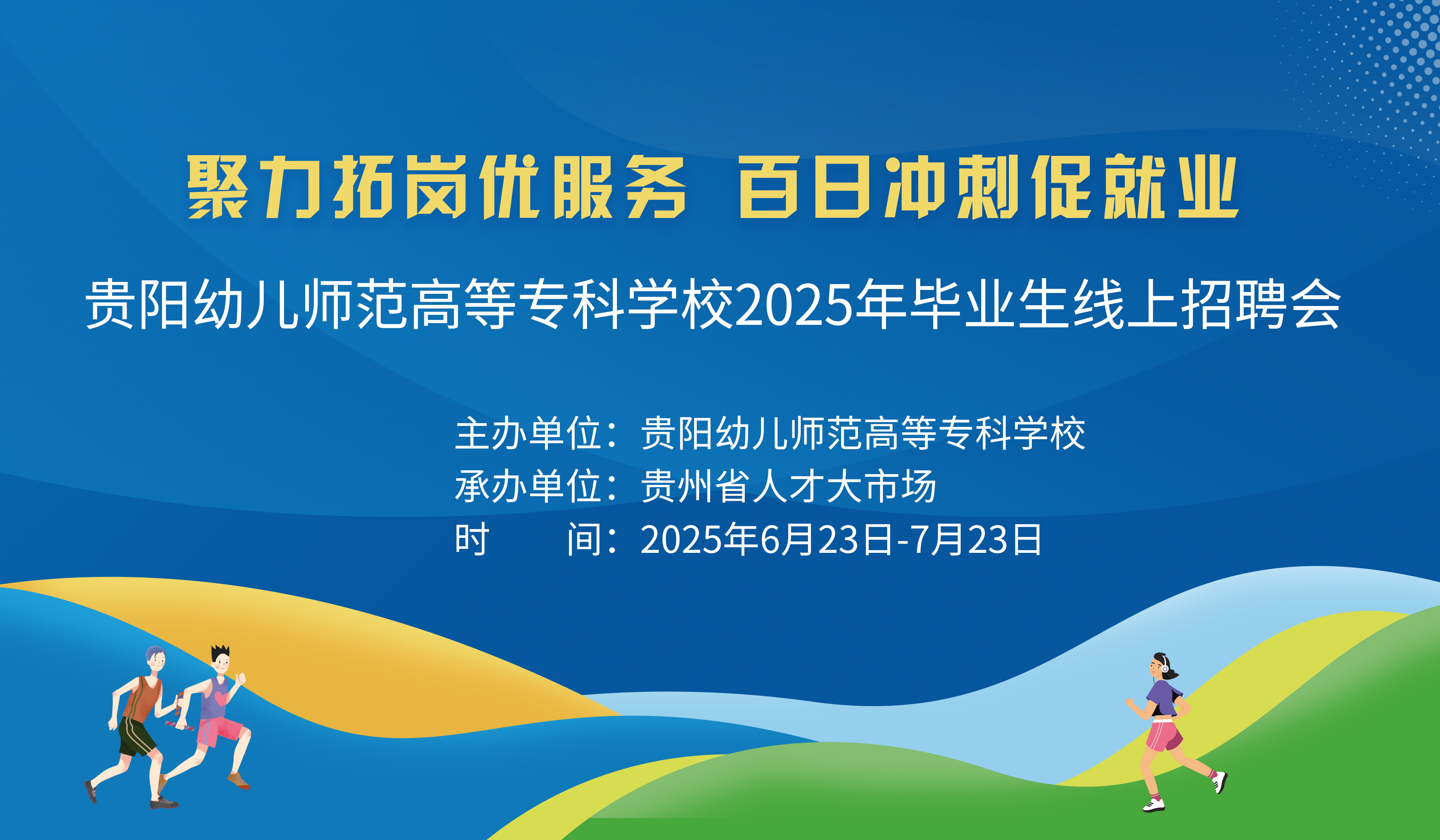 聚力拓岗优服务 百日冲刺促就业

贵阳幼儿师范高等专科学校2025年毕业生线上招聘会

主办单位：贵阳幼儿师范高等专科学校
承办单位：贵州省人才大市场
时 间：2025年6月23日-7月23日